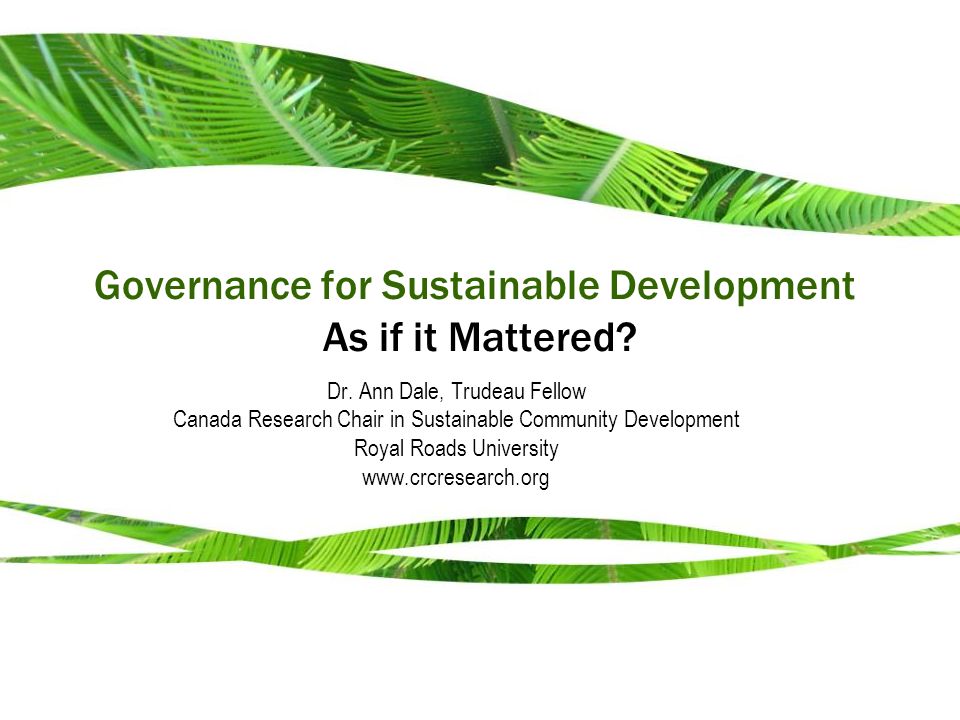 Governance for Sustainable Development
As if it Mattered?

Dr. Ann Dale, Trudeau Fellow
Canada Research Chair in Sustainable Community Development
Royal Roads University
www.crcresearch.org